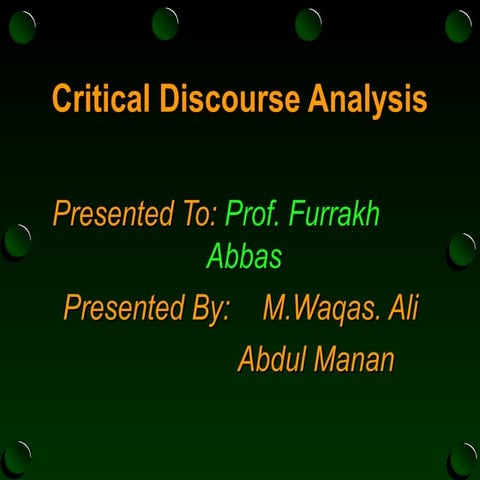 Critical Discourse Analysis

Presented To: Prof. Furrakh Abbas

Presented By: M.Waqas. Ali

Abdul Manan